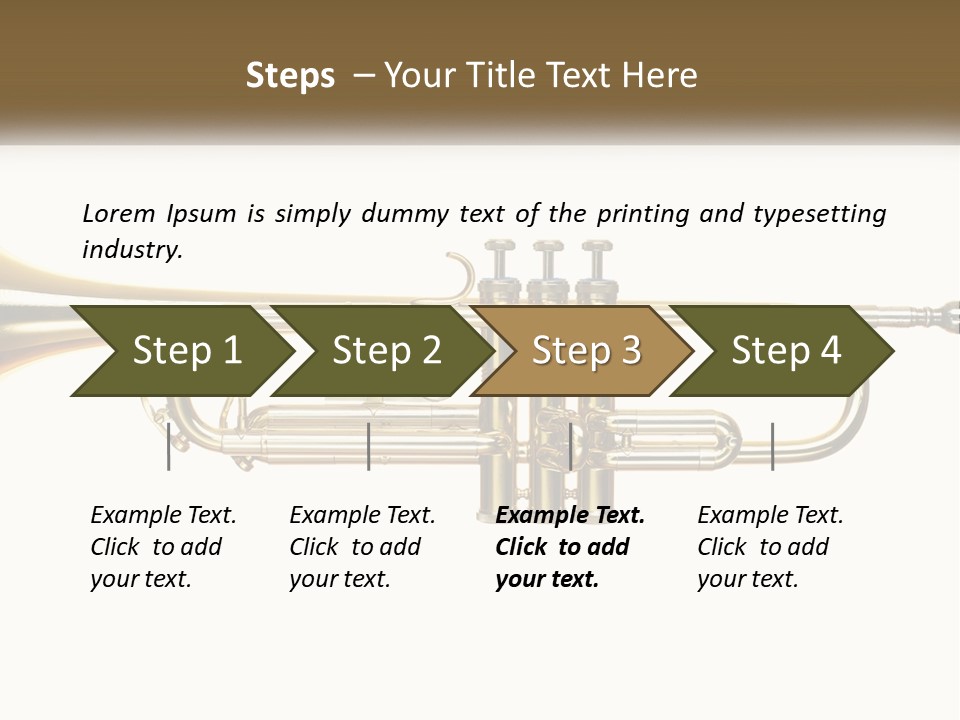 Steps – Your Title Text Here

Lorem Ipsum is simply dummy text of the printing and typesetting industry.

Step 1

Step 2

Step 3

Step 4

Example Text. Click to add your text.

Example Text. Click to add your text.

Example Text. Click to add your text.

Example Text. Click to add your text.